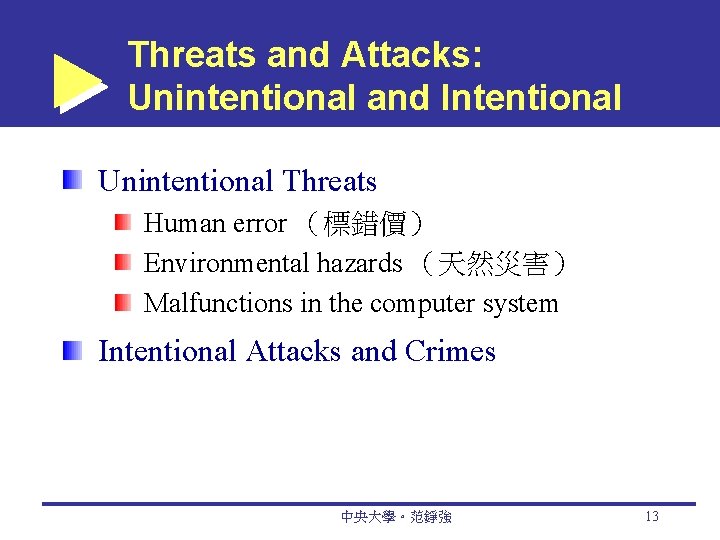 Threats and Attacks: Unintentional and Intentional

Unintentional Threats

Human error （標錯價）

Environmental hazards （天然災害）

Malfunctions in the computer system

Intentional Attacks and Crimes

中央大學。范錚強

13